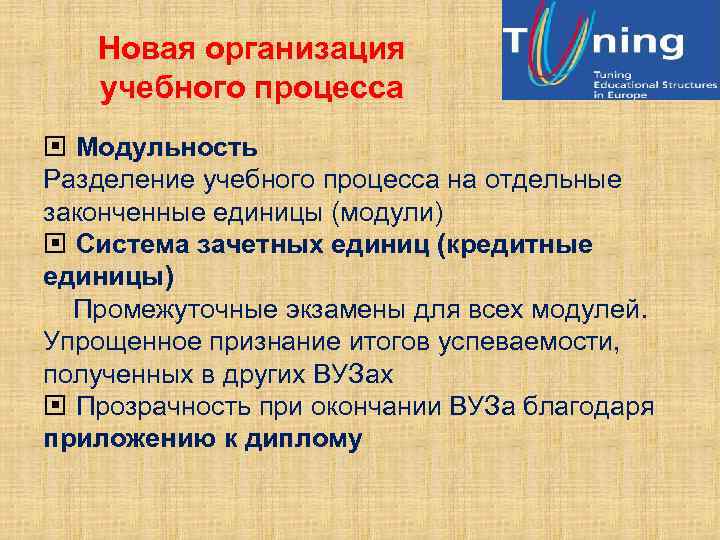 Новая организация учебного процесса

Tuning
Tuning Educational Structures in Europe

▣ Модульность
Разделение учебного процесса на отдельные законченные единицы (модули)
▣ Система зачетных единиц (кредитные единицы)
Промежуточные экзамены для всех модулей. Упрощенное признание итогов успеваемости, полученных в других ВУЗах
▣ Прозрачность при окончании ВУЗа благодаря приложению к диплому